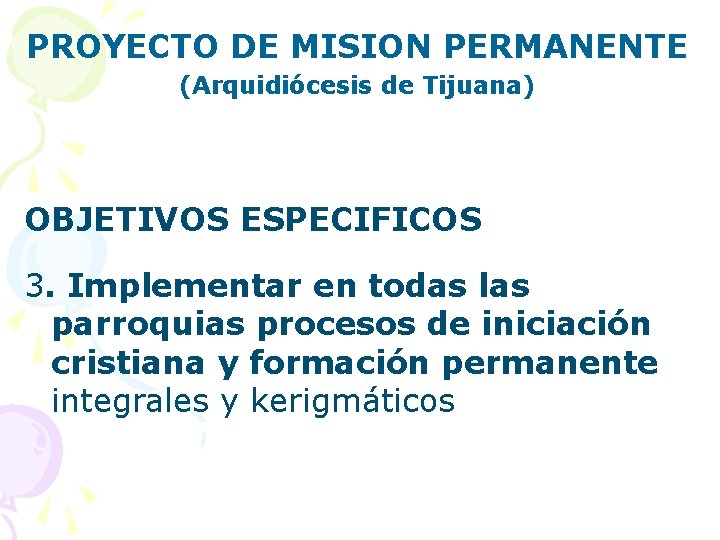 PROYECTO DE MISION PERMANENTE
(Arquidiócesis de Tijuana)

OBJETIVOS ESPECIFICOS

3. Implementar en todas las parroquias procesos de iniciación cristiana y formación permanente integrales y kerigmáticos